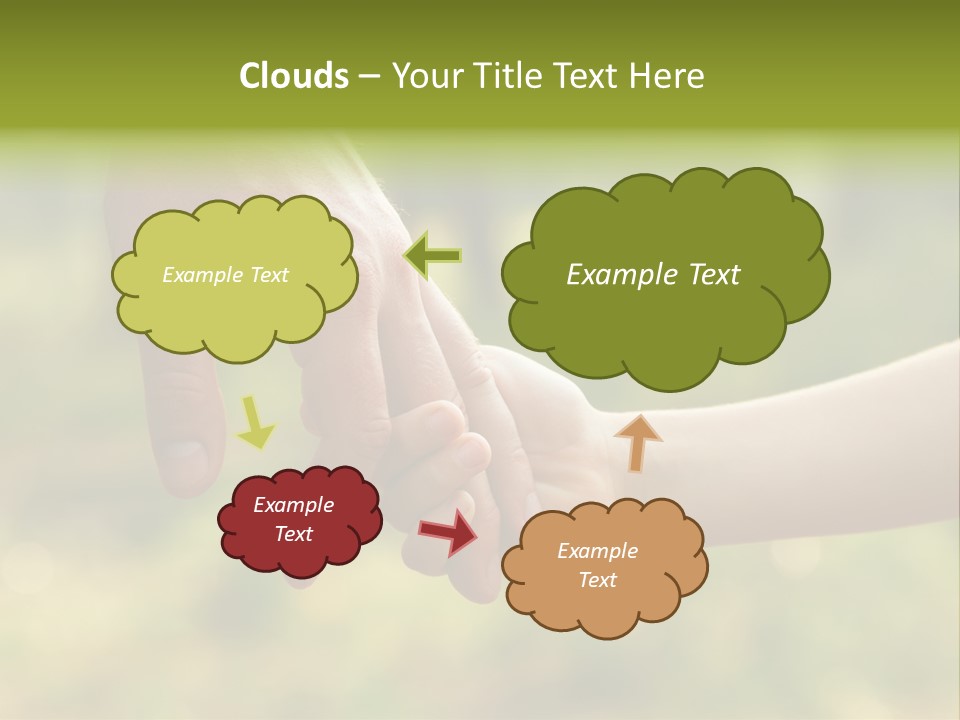 Clouds – Your Title Text Here

Example Text

Example Text

Example Text

Example Text